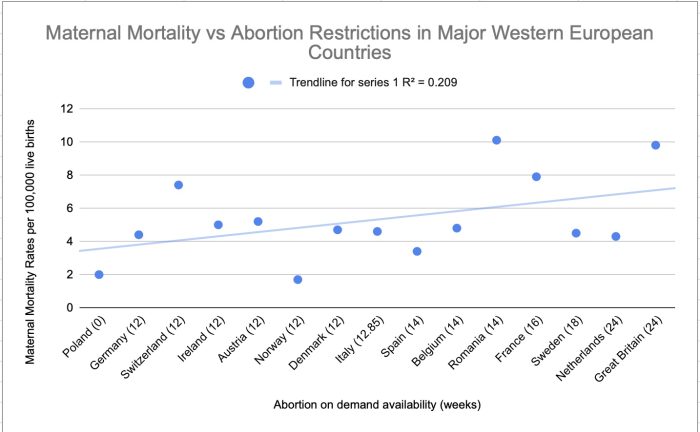 Maternal Mortality vs Abortion Restrictions in Major Western European Countries

Trendline for series 1 R² = 0.209

Maternal Mortality Rates per 100,000 live births

12
10
8
6
4
2
0

Poland (0)
Germany (12)
Switzerland (12)
Ireland (12)
Austria (12)
Norway (12)
Denmark (12)
Italy (12.85)
Spain (14)
Belgium (14)
Romania (14)
France (16)
Sweden (18)
Netherlands (24)
Great Britain (24)

Abortion on demand availability (weeks)